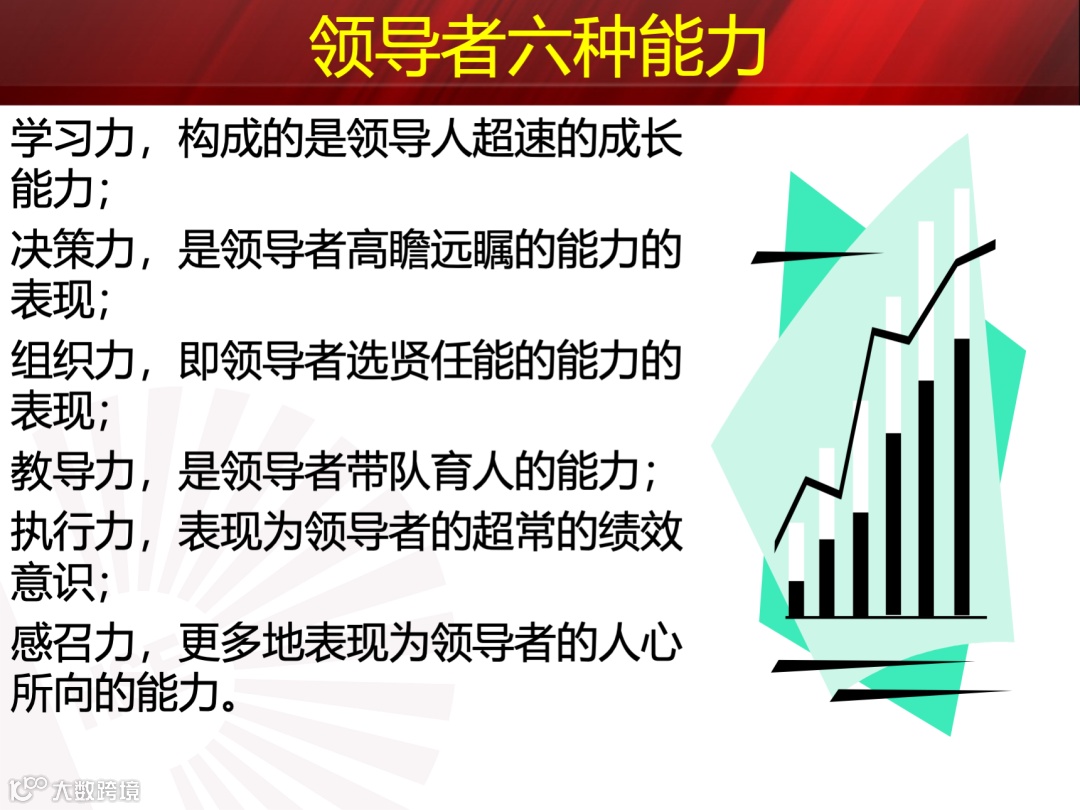 领导者六种能力

学习力，构成的是领导人超速的成长能力；

决策力，是领导者高瞻远瞩的能力的表现；

组织力，即领导者选贤任能的能力的表现；

教导力，是领导者带队育人的能力；

执行力，表现为领导者的超常的绩效意识；

感召力，更多地表现为领导者的人心所向的能力。

大数跨境